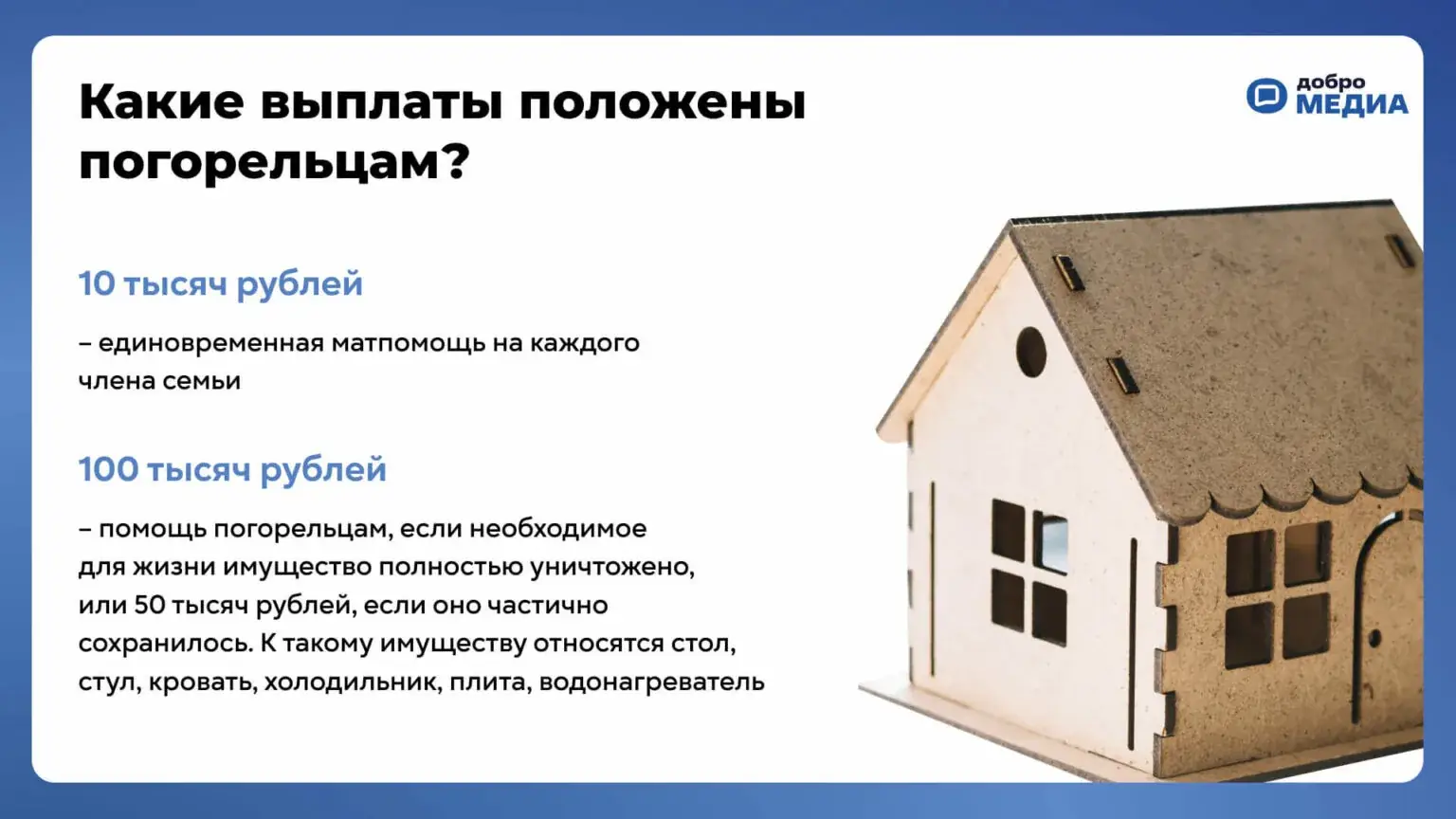 Какие выплаты положены погорельцам?

добро МЕДИА

10 тысяч рублей

– единовременная матпомощь на каждого члена семьи

100 тысяч рублей

– помощь погорельцам, если необходимое для жизни имущество полностью уничтожено, или 50 тысяч рублей, если оно частично сохранилось. К такому имуществу относятся стол, стул, кровать, холодильник, плита, водонагреватель